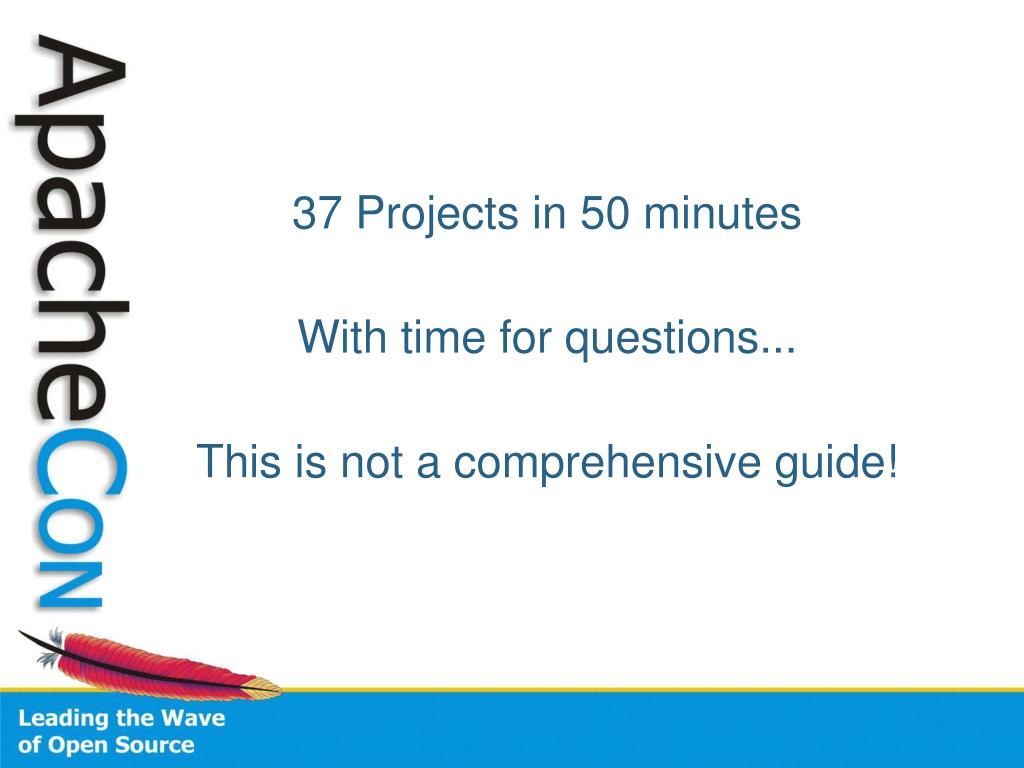 ApacheCon

37 Projects in 50 minutes

With time for questions...

This is not a comprehensive guide!

Leading the Wave
of Open Source